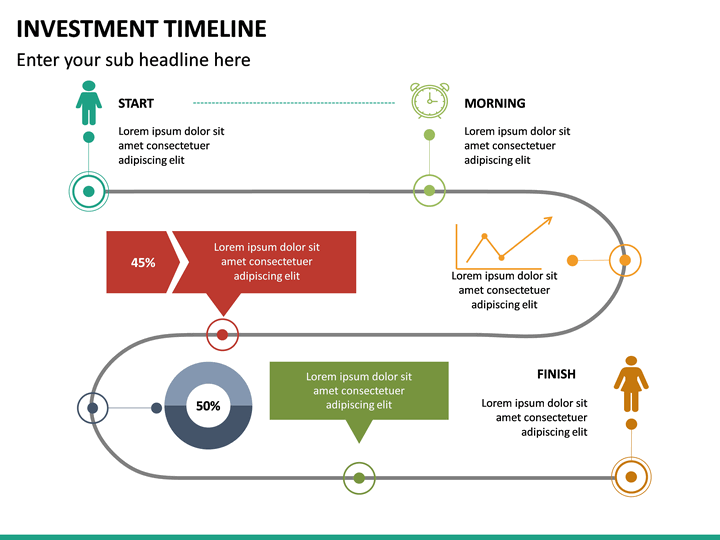 INVESTMENT TIMELINE

Enter your sub headline here

START

Lorem ipsum dolor sit amet consectetuer adipiscing elit

MORNING

Lorem ipsum dolor sit amet consectetuer adipiscing elit

45%

Lorem ipsum dolor sit amet consectetuer adipiscing elit

Lorem ipsum dolor sit amet consectetuer adipiscing elit

50%

Lorem ipsum dolor sit amet consectetuer adipiscing elit

FINISH

Lorem ipsum dolor sit amet consectetuer adipiscing elit